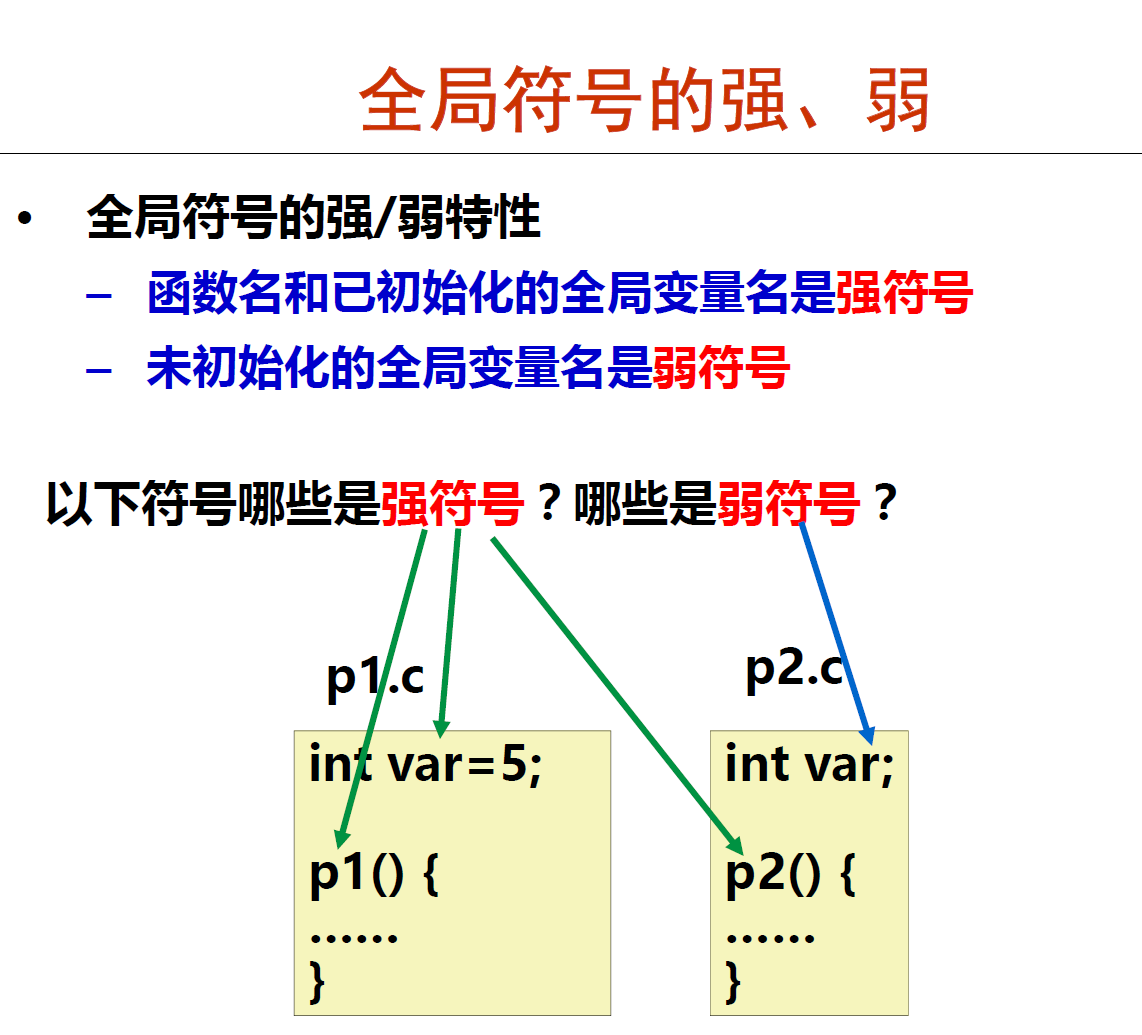 全局符号的强、弱

• 全局符号的强/弱特性
– 函数名和已初始化的全局变量名是强符号
– 未初始化的全局变量名是弱符号

以下符号哪些是强符号？哪些是弱符号？

p1.c

int var=5;

p1() {
……
}

p2.c

int var;

p2() {
……
}